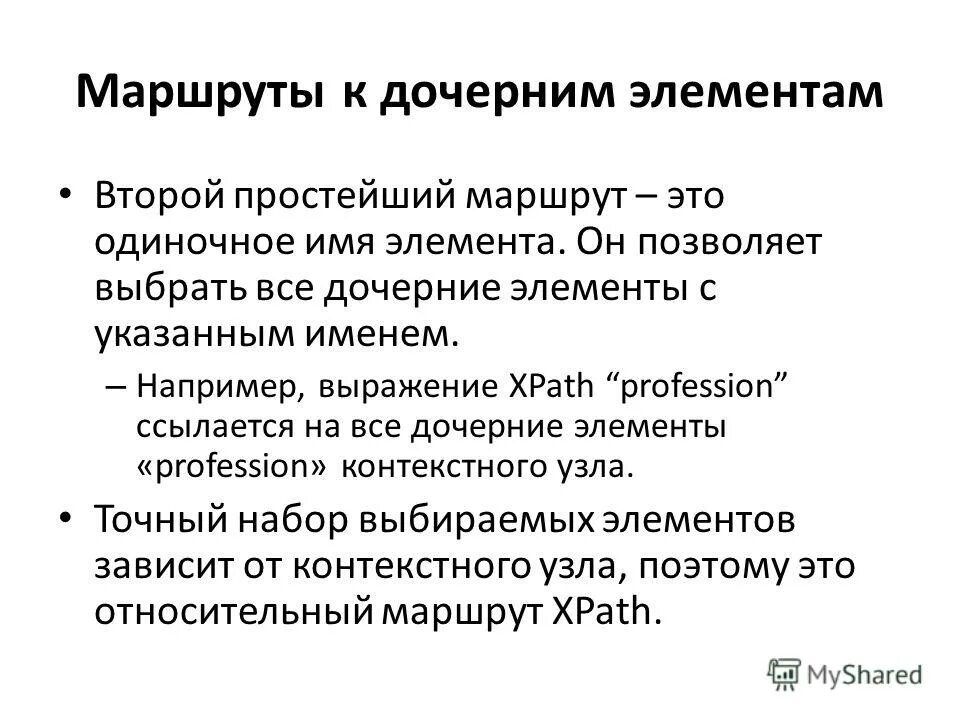 Маршруты к дочерним элементам

• Второй простейший маршрут – это одиночное имя элемента. Он позволяет выбрать все дочерние элементы с указанным именем.

– Например, выражение XPath “profession” ссылается на все дочерние элементы «profession» контекстного узла.

• Точный набор выбираемых элементов зависит от контекстного узла, поэтому это относительный маршрут XPath.

MyShared